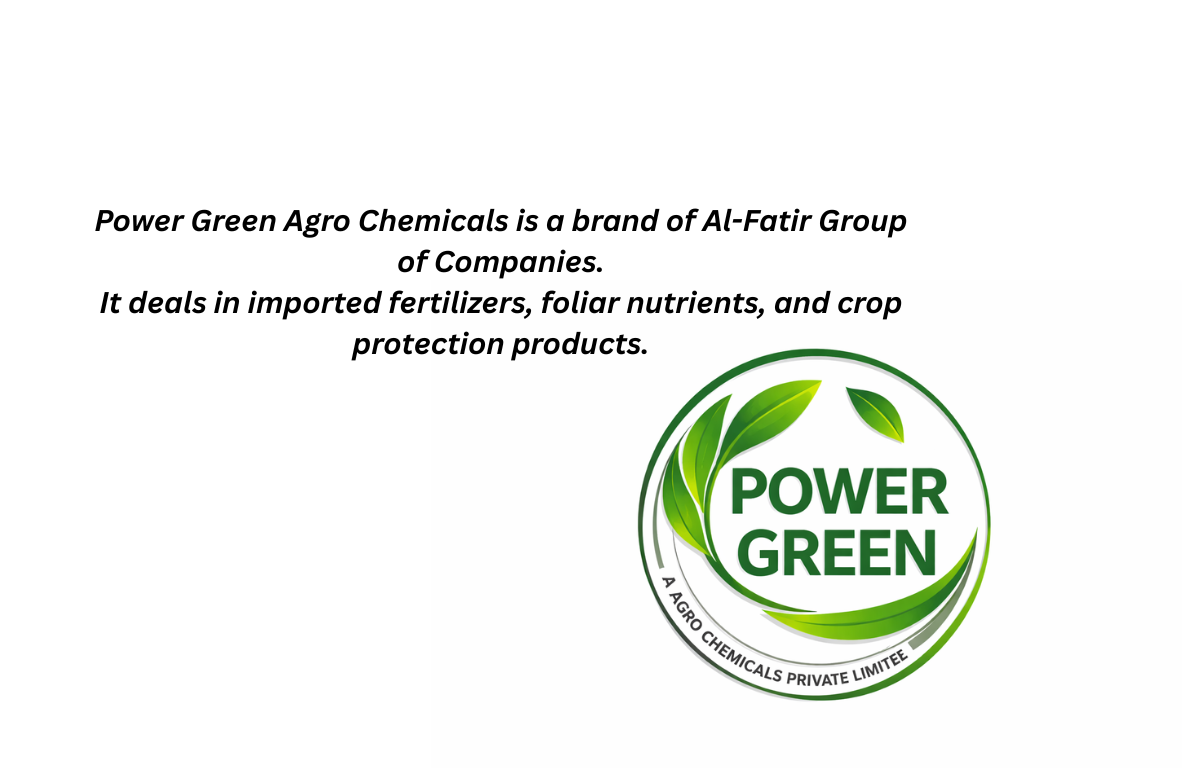 Power Green Agro Chemicals is a brand of Al-Fatir Group of Companies.
It deals in imported fertilizers, foliar nutrients, and crop protection products.

POWER GREEN
A AGRO CHEMICALS PRIVATE LIMITEE